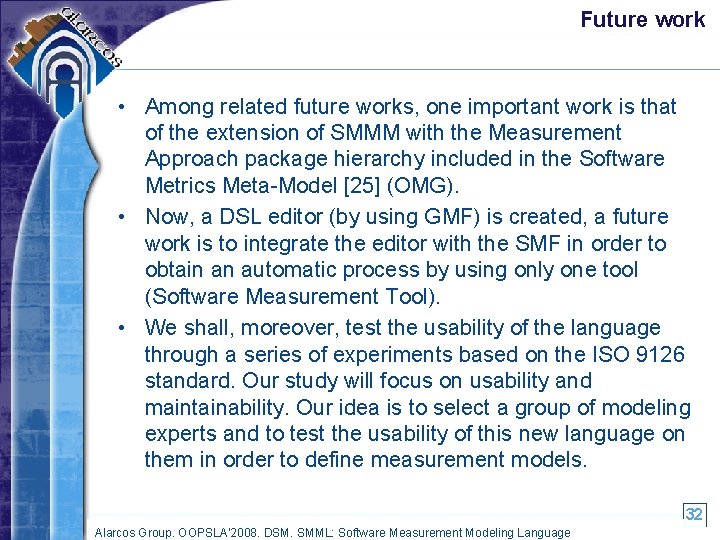 alarcos

Future work

• Among related future works, one important work is that of the extension of SMMM with the Measurement Approach package hierarchy included in the Software Metrics Meta-Model [25] (OMG).

• Now, a DSL editor (by using GMF) is created, a future work is to integrate the editor with the SMF in order to obtain an automatic process by using only one tool (Software Measurement Tool).

• We shall, moreover, test the usability of the language through a series of experiments based on the ISO 9126 standard. Our study will focus on usability and maintainability. Our idea is to select a group of modeling experts and to test the usability of this new language on them in order to define measurement models.

32

Alarcos Group. OOPSLA'2008. DSM. SMML: Software Measurement Modeling Language